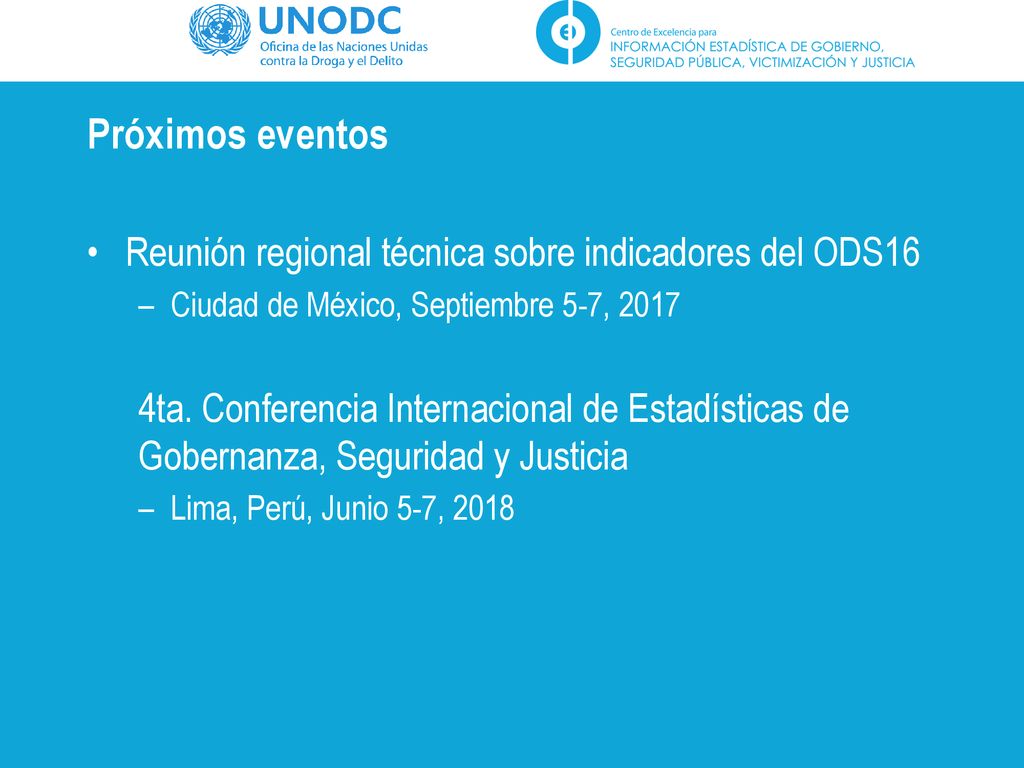 UNODC
Oficina de las Naciones Unidas contra la Droga y el Delito

Centro de Excelencia para
INFORMACIÓN ESTADÍSTICA DE GOBIERNO, SEGURIDAD PÚBLICA, VICTIMIZACIÓN Y JUSTICIA

Próximos eventos

• Reunión regional técnica sobre indicadores del ODS16
– Ciudad de México, Septiembre 5-7, 2017

4ta. Conferencia Internacional de Estadísticas de Gobernanza, Seguridad y Justicia
– Lima, Perú, Junio 5-7, 2018